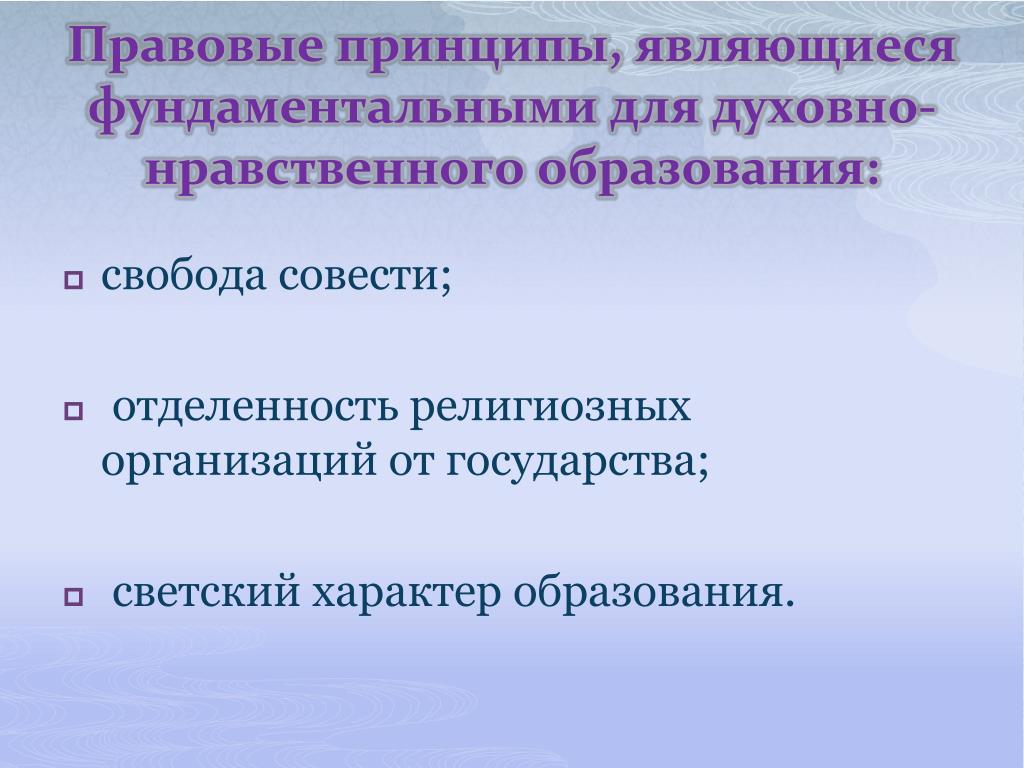 Правовые принципы, являющиеся фундаментальными для духовно-нравственного образования:

свобода совести;

отделенность религиозных организаций от государства;

светский характер образования.